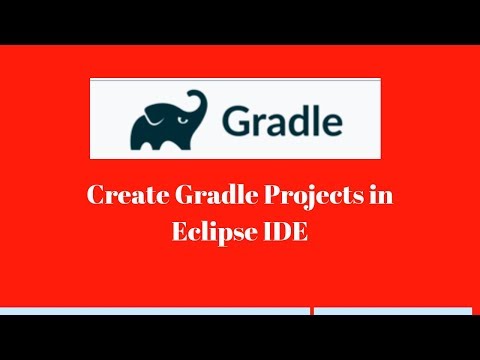 Gradle

Create Gradle Projects in Eclipse IDE